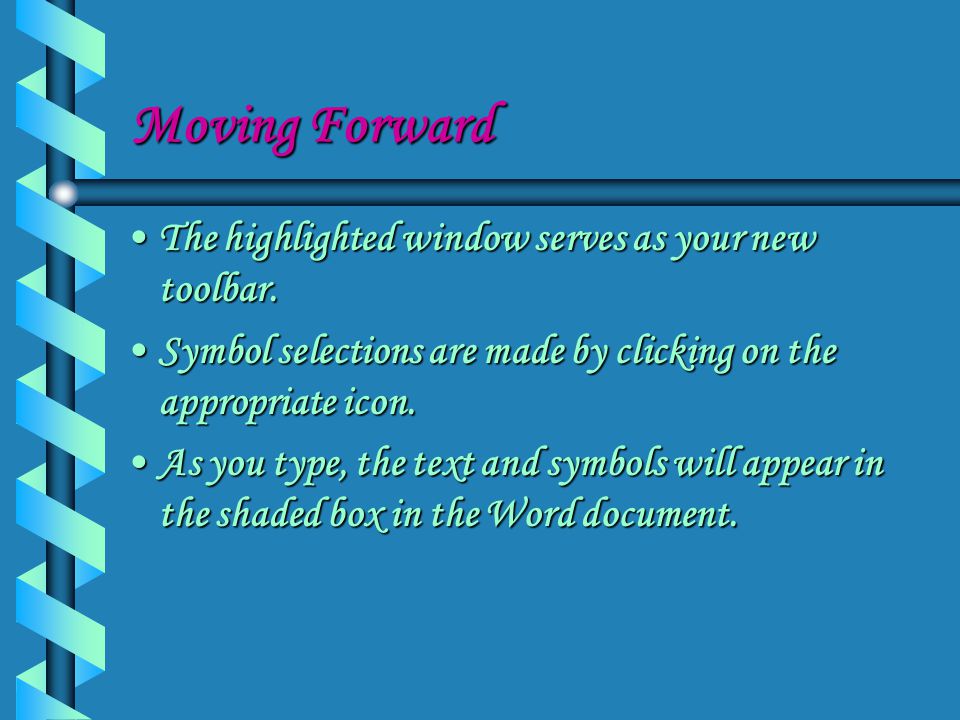 Moving Forward

• The highlighted window serves as your new toolbar.

• Symbol selections are made by clicking on the appropriate icon.

• As you type, the text and symbols will appear in the shaded box in the Word document.